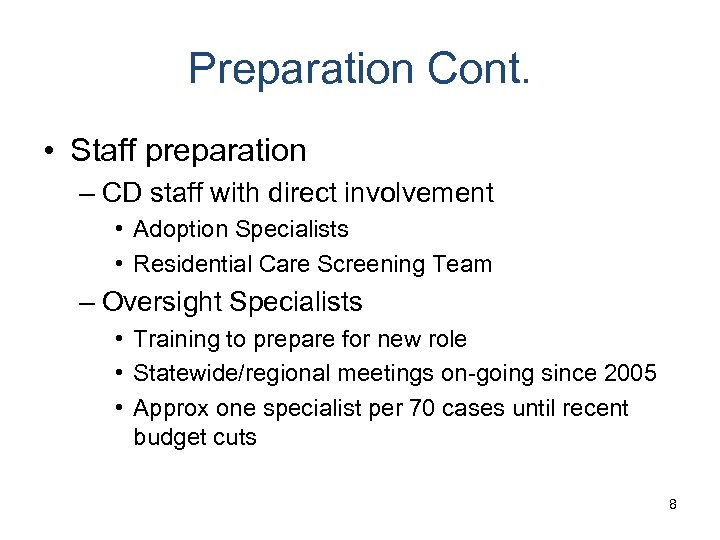 Preparation Cont.

• Staff preparation
– CD staff with direct involvement
• Adoption Specialists
• Residential Care Screening Team
– Oversight Specialists
• Training to prepare for new role
• Statewide/regional meetings on-going since 2005
• Approx one specialist per 70 cases until recent budget cuts

8